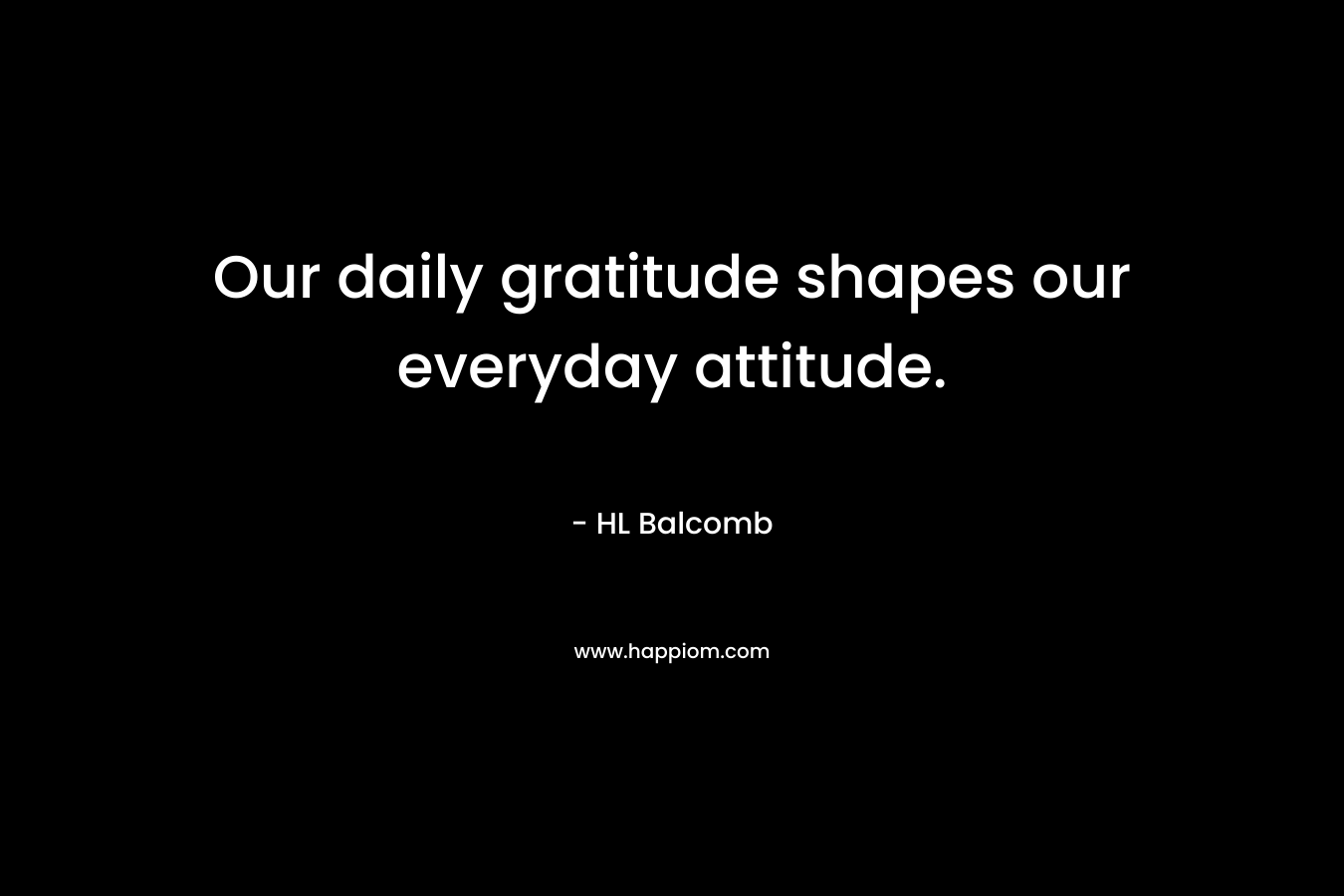 Our daily gratitude shapes our everyday attitude.

- HL Balcomb

www.happiom.com